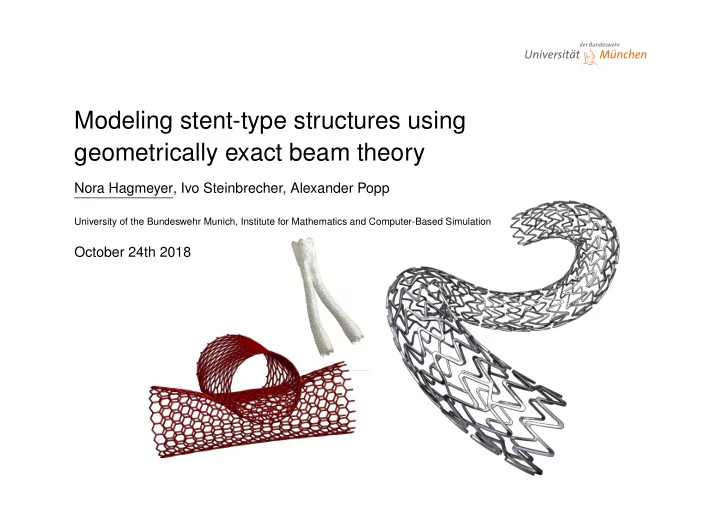 der Bundeswehr
Universität München

Modeling stent-type structures using geometrically exact beam theory

Nora Hagmeyer, Ivo Steinbrecher, Alexander Popp

University of the Bundeswehr Munich, Institute for Mathematics and Computer-Based Simulation

October 24th 2018